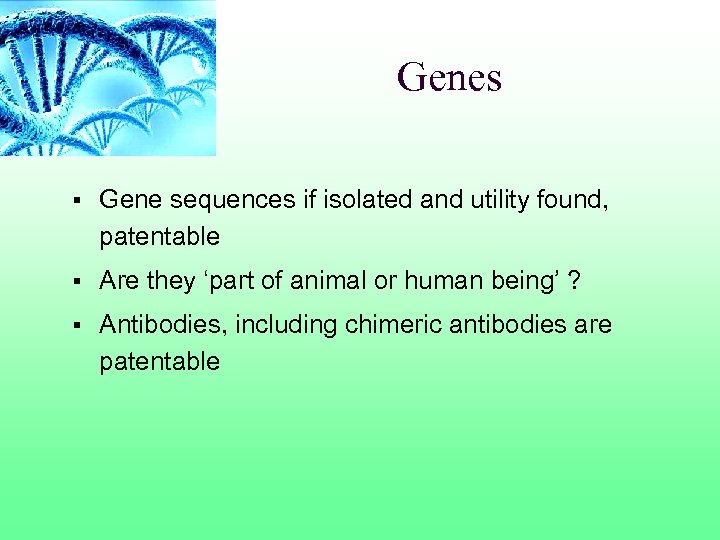 Genes

▪ Gene sequences if isolated and utility found, patentable

▪ Are they ‘part of animal or human being’ ?

▪ Antibodies, including chimeric antibodies are patentable